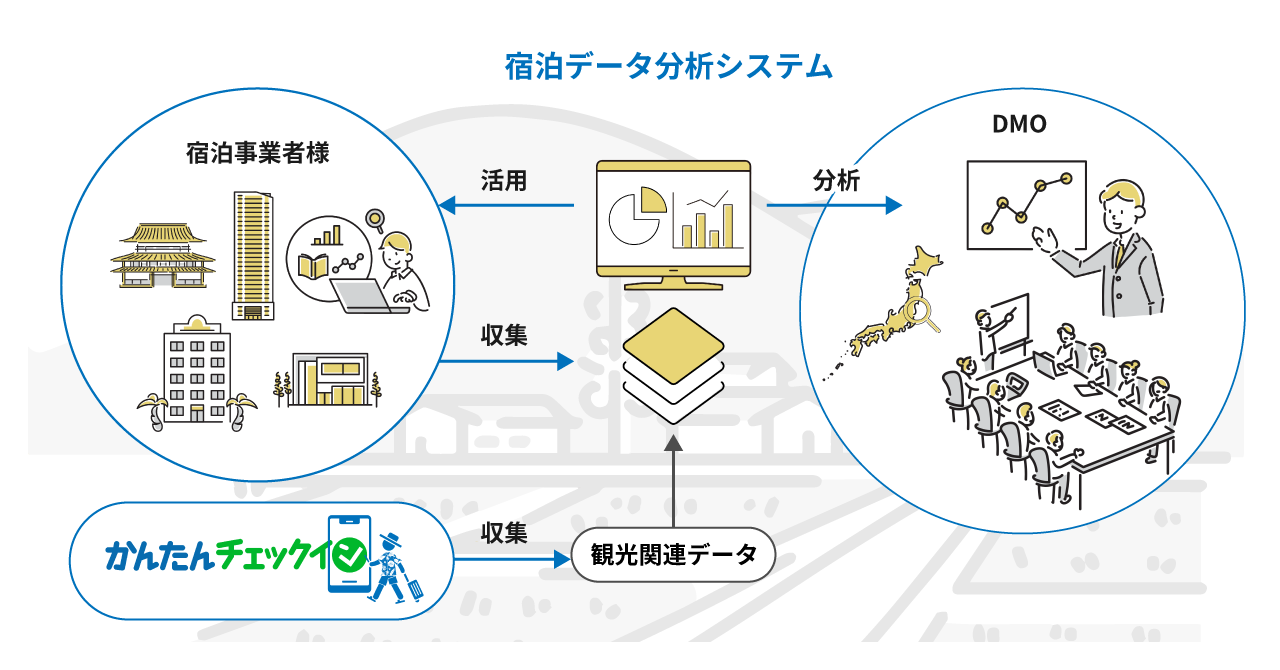 宿泊データ分析システム

宿泊事業者様

活用

分析

DMO

収集

かんたんチェックイン

収集

観光関連データ